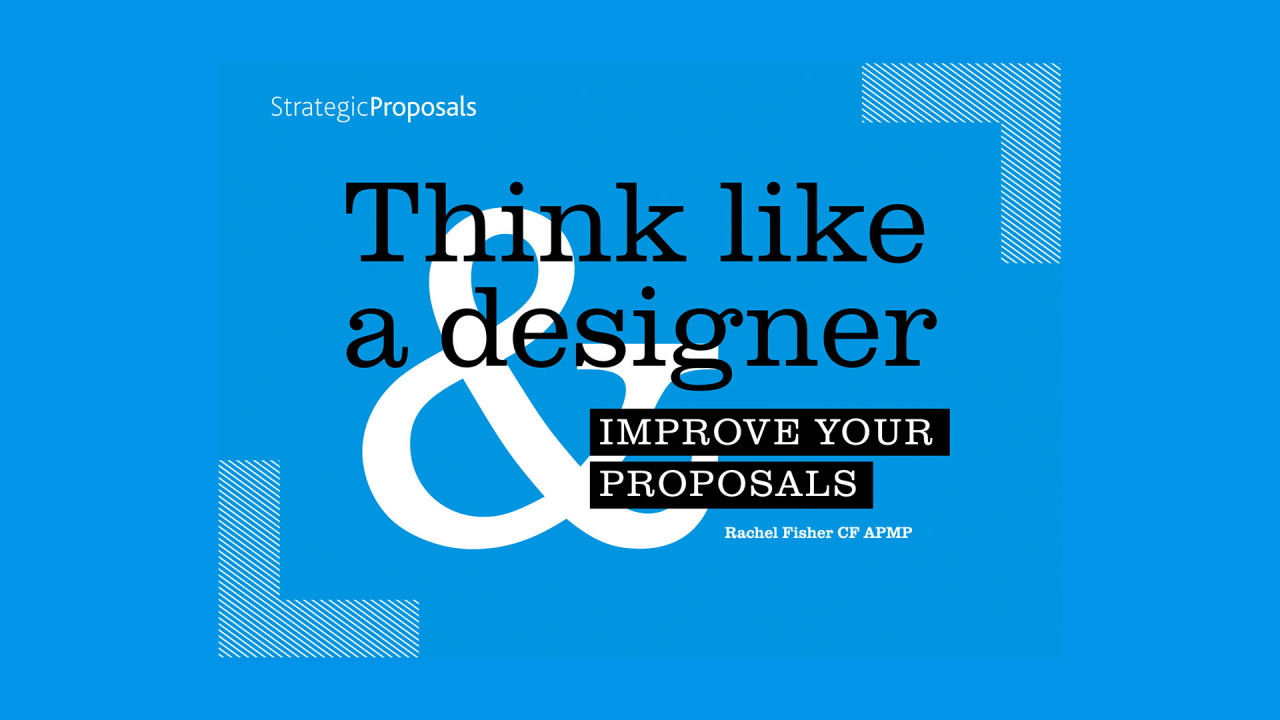 StrategicProposals

Think like a designer

&

IMPROVE YOUR PROPOSALS

Rachel Fisher CF APMP